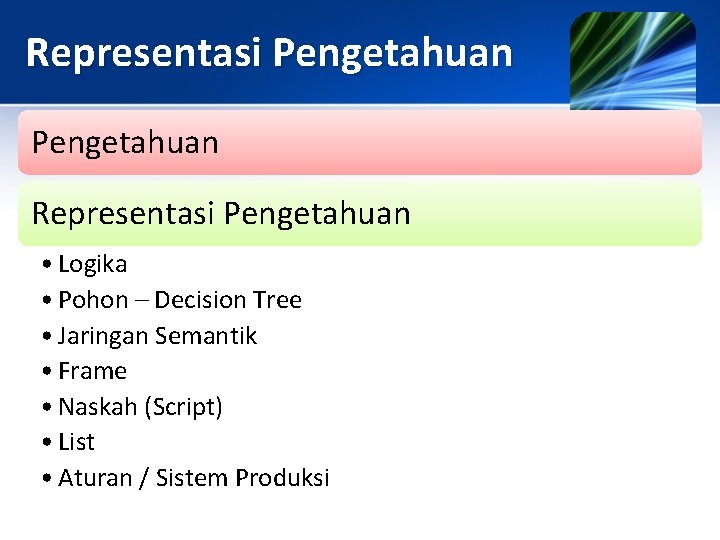 Representasi Pengetahuan

Pengetahuan

Representasi Pengetahuan

• Logika
• Pohon – Decision Tree
• Jaringan Semantik
• Frame
• Naskah (Script)
• List
• Aturan / Sistem Produksi